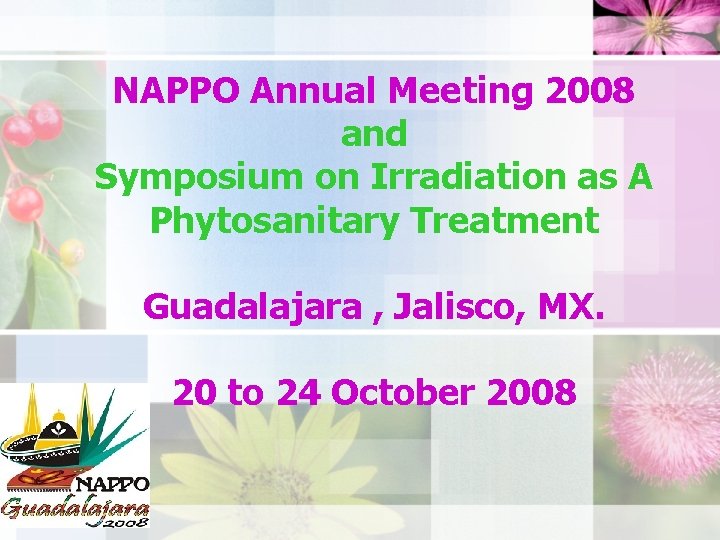 NAPPO Annual Meeting 2008
and
Symposium on Irradiation as A Phytosanitary Treatment

Guadalajara , Jalisco, MX.

20 to 24 October 2008

NAPPO
Guadalajara
2008